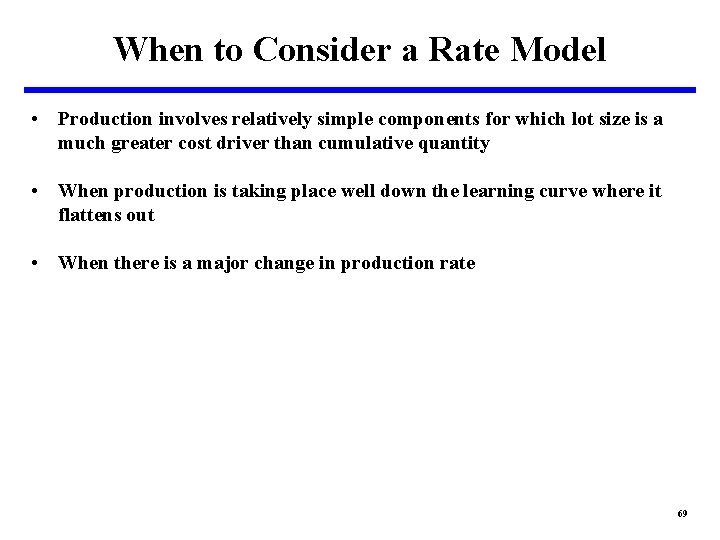 When to Consider a Rate Model

• Production involves relatively simple components for which lot size is a much greater cost driver than cumulative quantity

• When production is taking place well down the learning curve where it flattens out

• When there is a major change in production rate

69